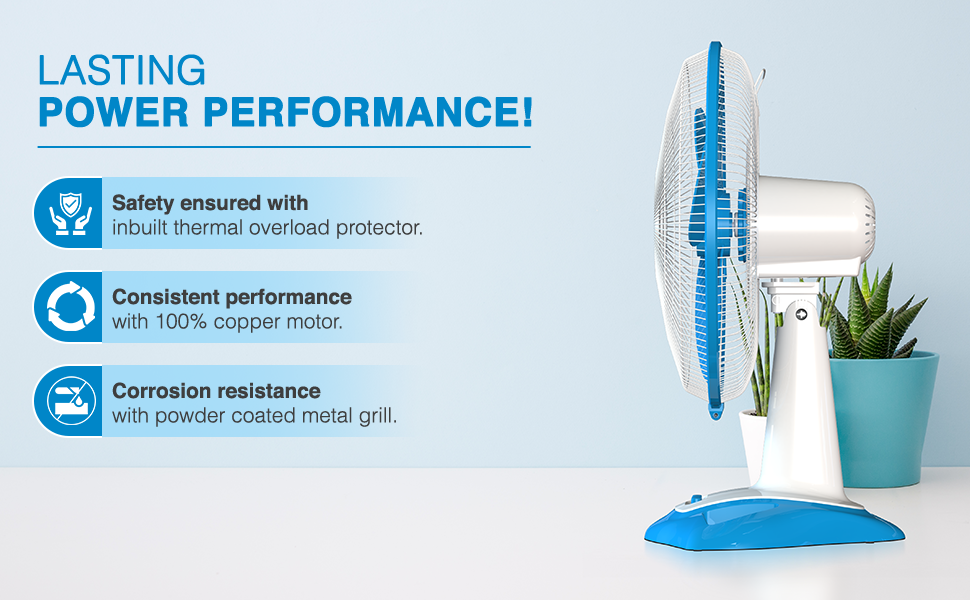 LASTING
POWER PERFORMANCE!

Safety ensured with
inbuilt thermal overload protector.

Consistent performance
with 100% copper motor.

Corrosion resistance
with powder coated metal grill.